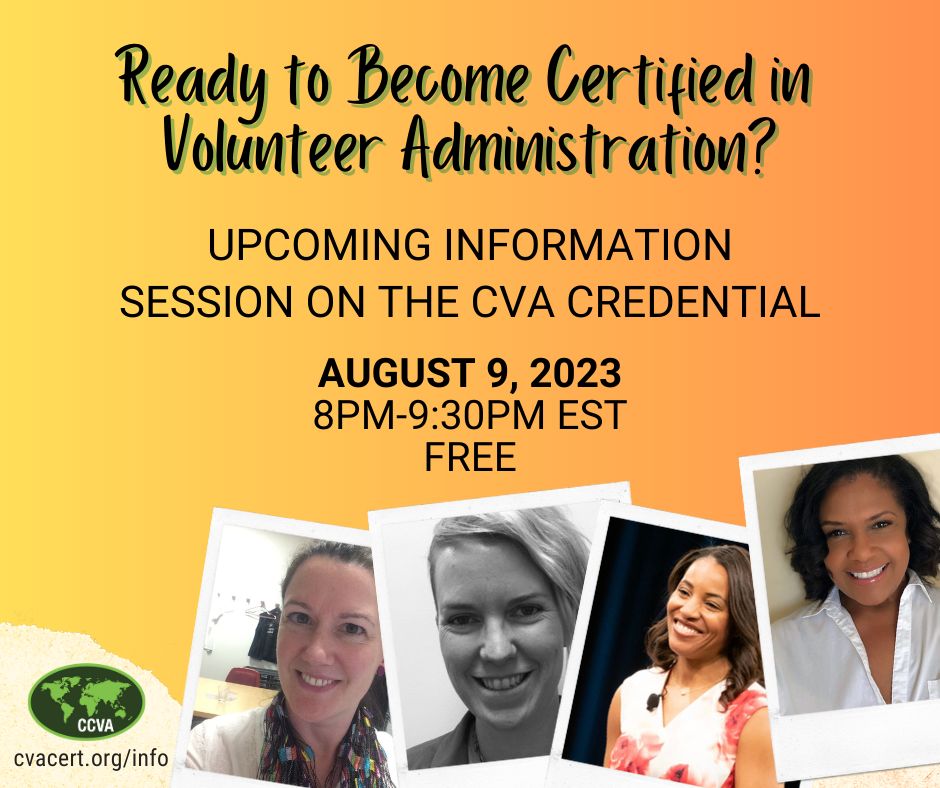 Ready to Become Certified in Volunteer Administration?

UPCOMING INFORMATION SESSION ON THE CVA CREDENTIAL

AUGUST 9, 2023
8PM-9:30PM EST
FREE

CCVA

cvacert.org/info